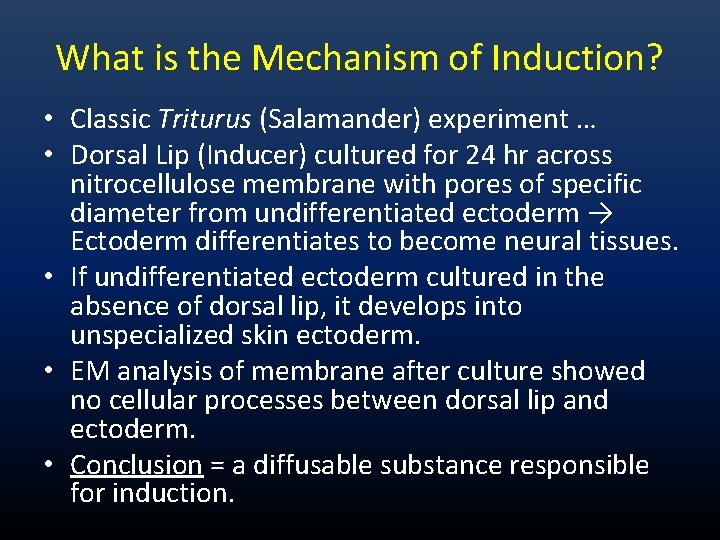 What is the Mechanism of Induction?

• Classic Triturus (Salamander) experiment …
• Dorsal Lip (Inducer) cultured for 24 hr across nitrocellulose membrane with pores of specific diameter from undifferentiated ectoderm → Ectoderm differentiates to become neural tissues.
• If undifferentiated ectoderm cultured in the absence of dorsal lip, it develops into unspecialized skin ectoderm.
• EM analysis of membrane after culture showed no cellular processes between dorsal lip and ectoderm.
• Conclusion = a diffusable substance responsible for induction.